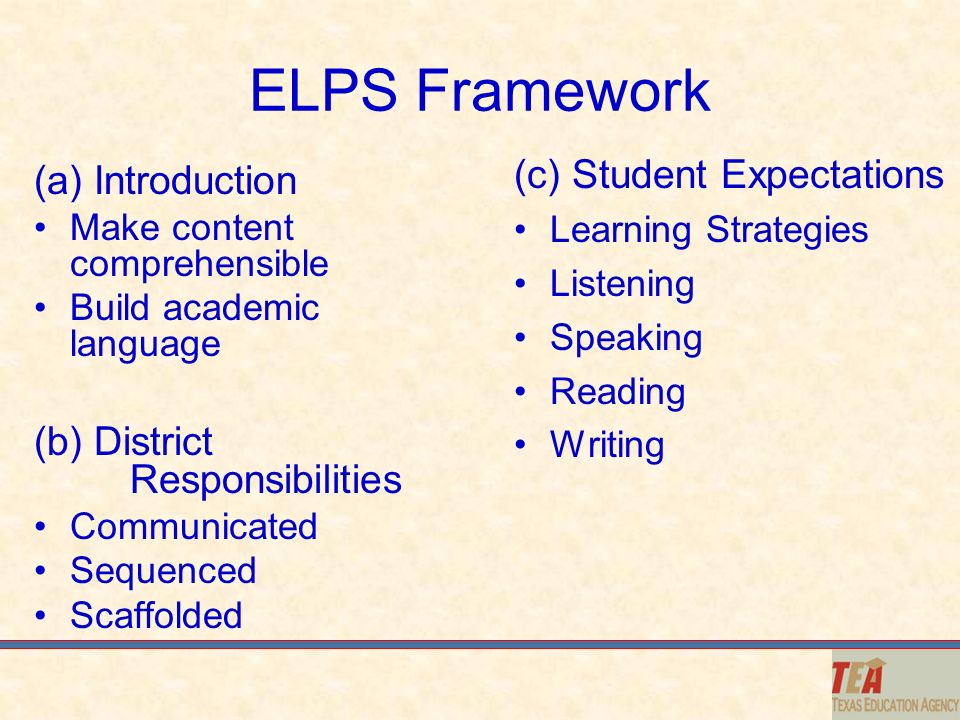 ELPS Framework

(a) Introduction
• Make content comprehensible
• Build academic language

(b) District Responsibilities
• Communicated
• Sequenced
• Scaffolded

(c) Student Expectations
• Learning Strategies
• Listening
• Speaking
• Reading
• Writing

TEA
TEXAS EDUCATION AGENCY